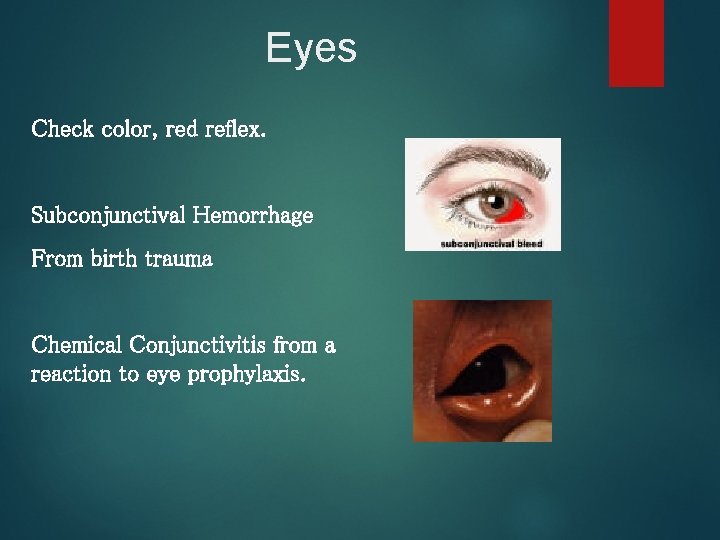 Eyes

Check color, red reflex.

Subconjunctival Hemorrhage

From birth trauma

subconjunctival bleed

Chemical Conjunctivitis from a reaction to eye prophylaxis.